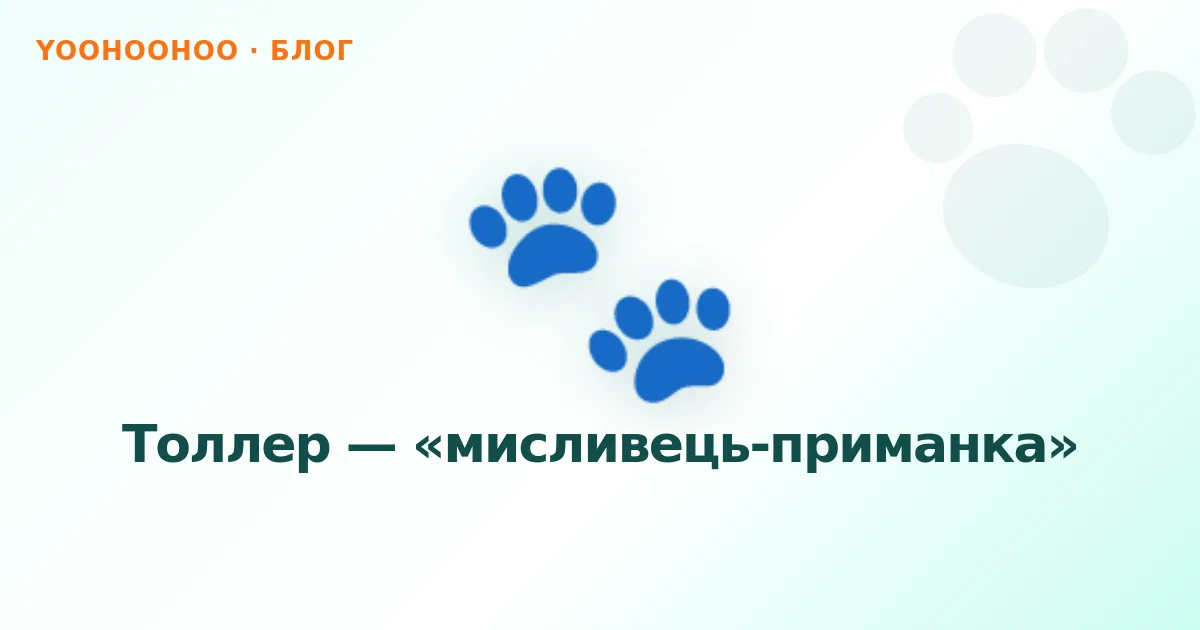 YOOHOOHOO · БЛОГ

Толлер — «мисливець-приманка»